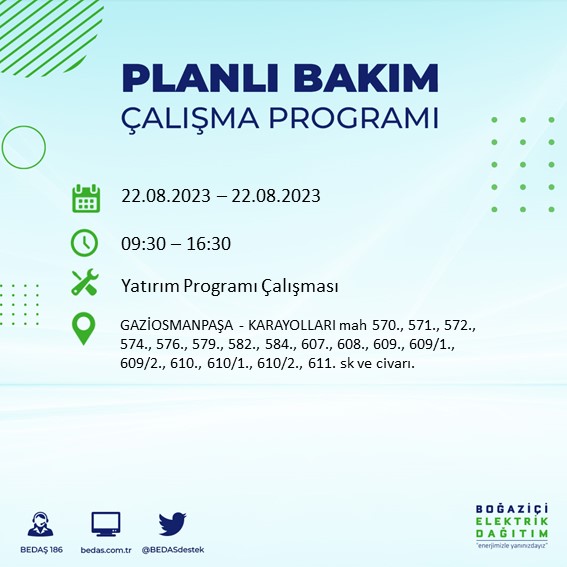 PLANLI BAKIM
ÇALIŞMA PROGRAMI

22.08.2023 – 22.08.2023

09:30 – 16:30

Yatırım Programı Çalışması

GAZİOSMANPAŞA - KARAYOLLARI mah 570., 571., 572., 574., 576., 579., 582., 584., 607., 608., 609., 609/1., 609/2., 610., 610/1., 610/2., 611. sk ve civarı.

BEDAŞ 186
bedas.com.tr
@BEDASdestek

BOĞAZİÇİ
ELEKTRİK
DAĞITIM
"enerjimizle yanınızdayız"